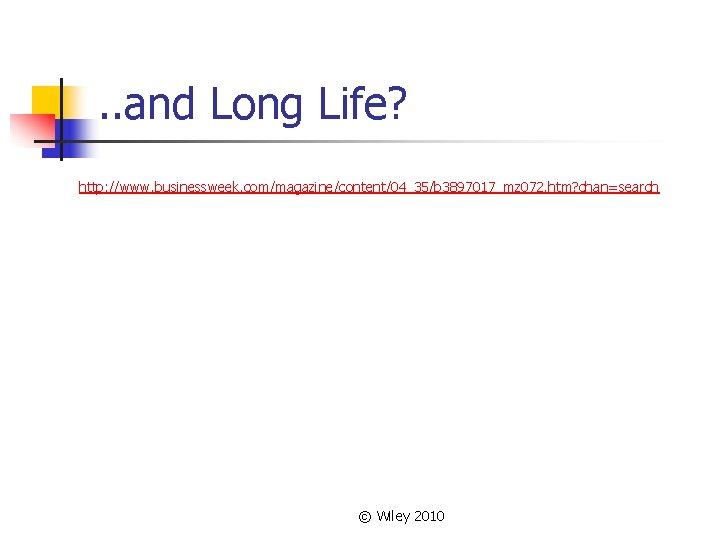 ..and Long Life?

http://www.businessweek.com/magazine/content/04_35/b3897017_mz072.htm?chan=search

© Wiley 2010